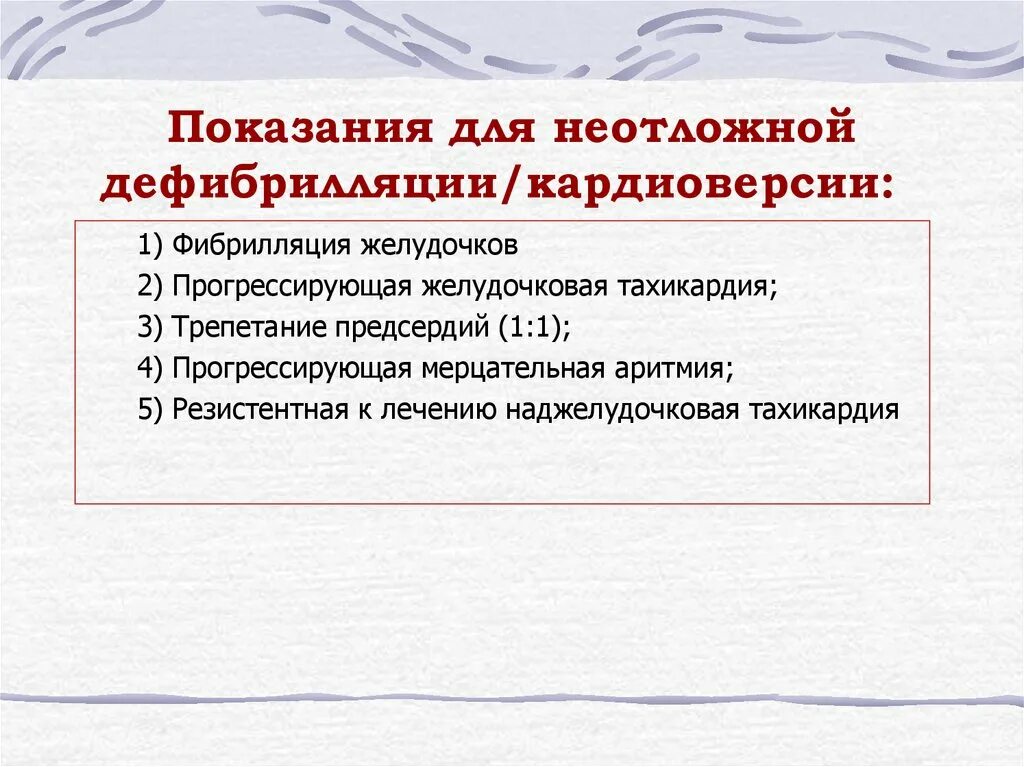 Показания для неотложной дефибрилляции/кардиоверсии:

1) Фибрилляция желудочков
2) Прогрессирующая желудочковая тахикардия;
3) Трепетание предсердий (1:1);
4) Прогрессирующая мерцательная аритмия;
5) Резистентная к лечению наджелудочковая тахикардия